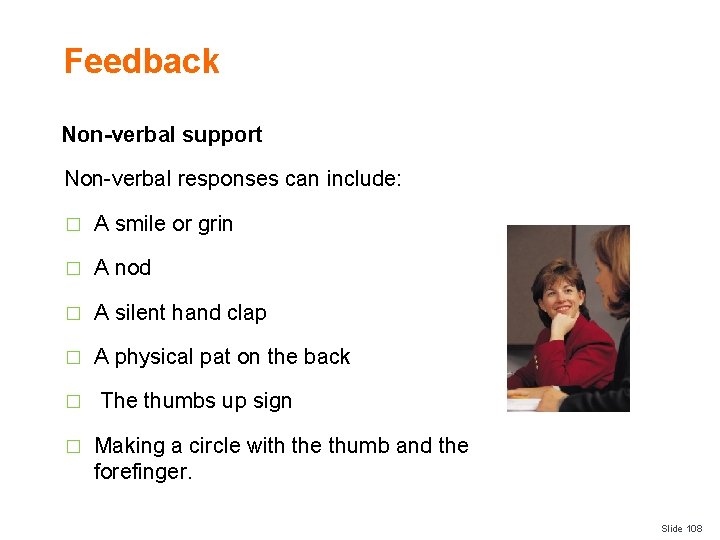 Feedback

Non-verbal support

Non-verbal responses can include:

□ A smile or grin

□ A nod

□ A silent hand clap

□ A physical pat on the back

□ The thumbs up sign

□ Making a circle with the thumb and the forefinger.

Slide 108